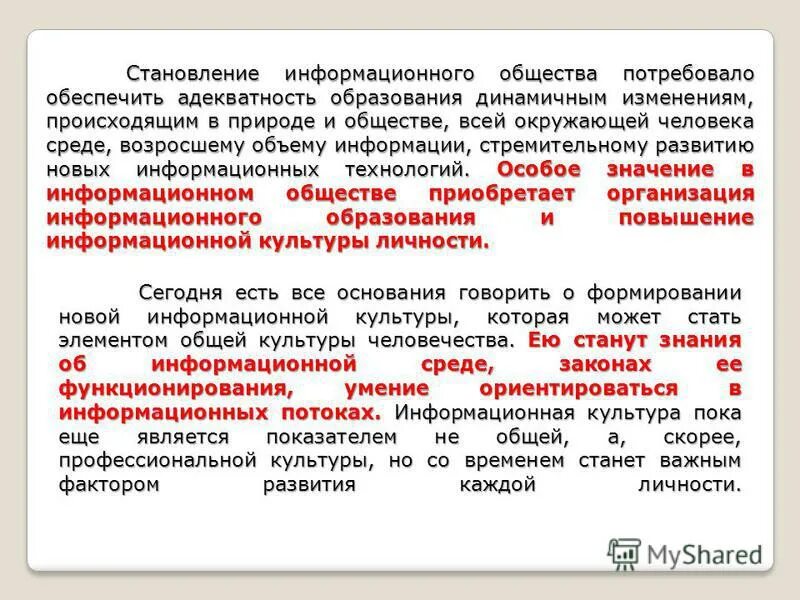 Становление информационного общества потребовало обеспечить адекватность образования динамичным изменениям, происходящим в природе и обществе, всей окружающей человека среде, возросшему объему информации, стремительному развитию новых информационных технологий. Особое значение в информационном обществе приобретает организация информационного образования и повышение информационной культуры личности.

Сегодня есть все основания говорить о формировании новой информационной культуры, которая может стать элементом общей культуры человечества. Ею станут знания об информационной среде, законах ее функционирования, умение ориентироваться в информационных потоках. Информационная культура пока еще является показателем не общей, а, скорее, профессиональной культуры, но со временем станет важным фактором развития каждой личности.

MyShared